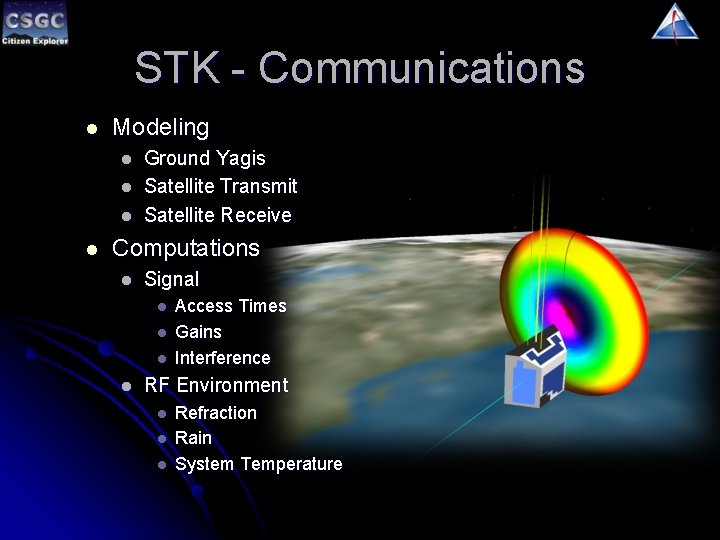 CSGC
Citizen Explorer

STK - Communications

- Modeling
  - Ground Yagis
  - Satellite Transmit
  - Satellite Receive
- Computations
  - Signal
    - Access Times
    - Gains
    - Interference
  - RF Environment
    - Refraction
    - Rain
    - System Temperature